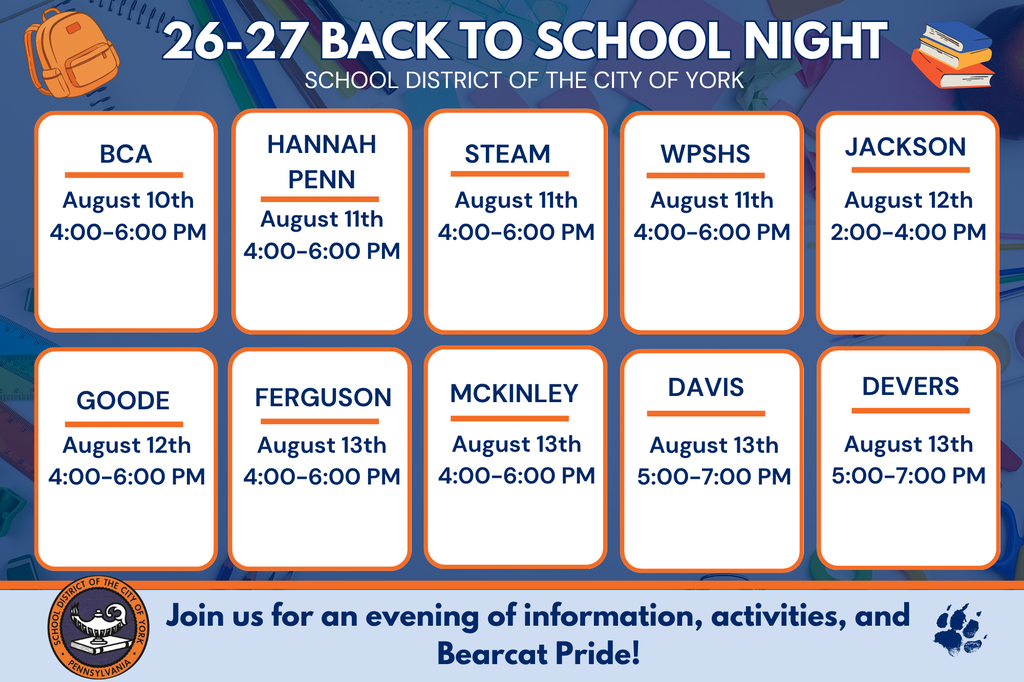 26-27 BACK TO SCHOOL NIGHT

SCHOOL DISTRICT OF THE CITY OF YORK

BCA
August 10th
4:00-6:00 PM

HANNAH PENN
August 11th
4:00-6:00 PM

STEAM
August 11th
4:00-6:00 PM

WPSHS
August 11th
4:00-6:00 PM

JACKSON
August 12th
2:00-4:00 PM

GOODE
August 12th
4:00-6:00 PM

FERGUSON
August 13th
4:00-6:00 PM

MCKINLEY
August 13th
4:00-6:00 PM

DAVIS
August 13th
5:00-7:00 PM

DEVERS
August 13th
5:00-7:00 PM

SCHOOL DISTRICT OF THE CITY OF YORK
PENNSYLVANIA

Join us for an evening of information, activities, and Bearcat Pride!